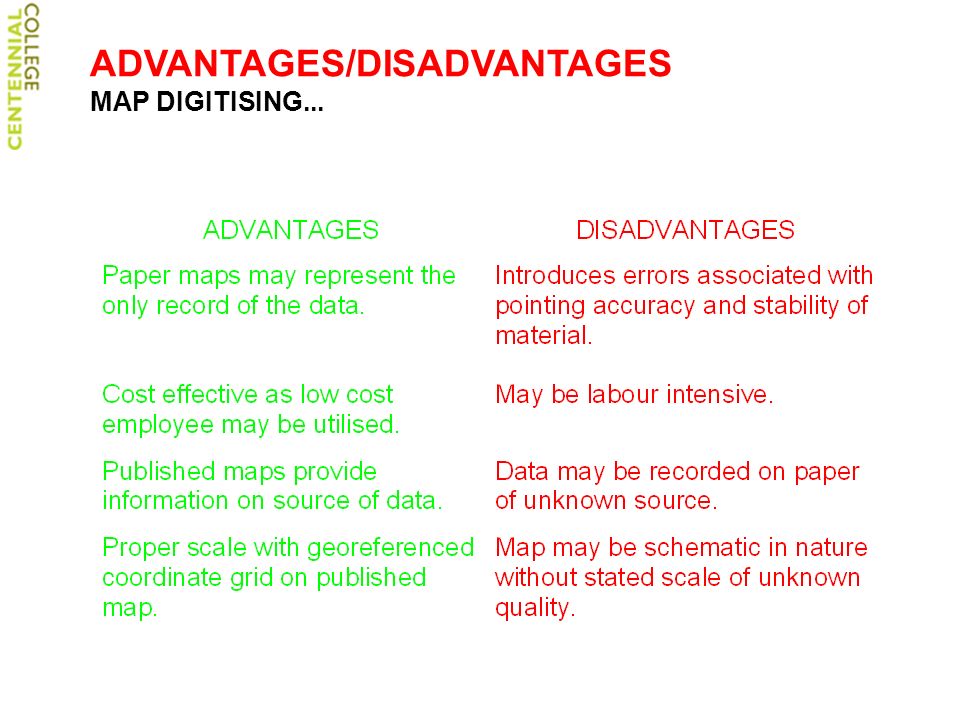 CENTENNIAL COLLEGE

ADVANTAGES/DISADVANTAGES
MAP DIGITISING...

| ADVANTAGES | DISADVANTAGES |
|---|---|
| Paper maps may represent the only record of the data. | Introduces errors associated with pointing accuracy and stability of material. |
| Cost effective as low cost employee may be utilised. | May be labour intensive. |
| Published maps provide information on source of data. | Data may be recorded on paper of unknown source. |
| Proper scale with georeferenced coordinate grid on published map. | Map may be schematic in nature without stated scale of unknown quality. |